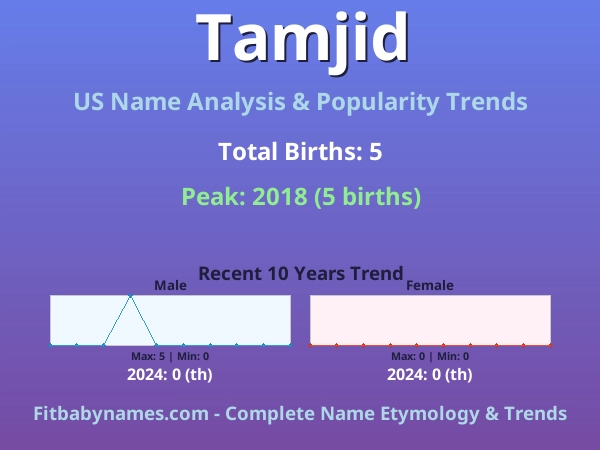 Tamjid

US Name Analysis & Popularity Trends

Total Births: 5

Peak: 2018 (5 births)

Recent 10 Years Trend

Male

Max: 5 | Min: 0

2024: 0 (th)

Female

Max: 0 | Min: 0

2024: 0 (th)

Fitbabynames.com - Complete Name Etymology & Trends